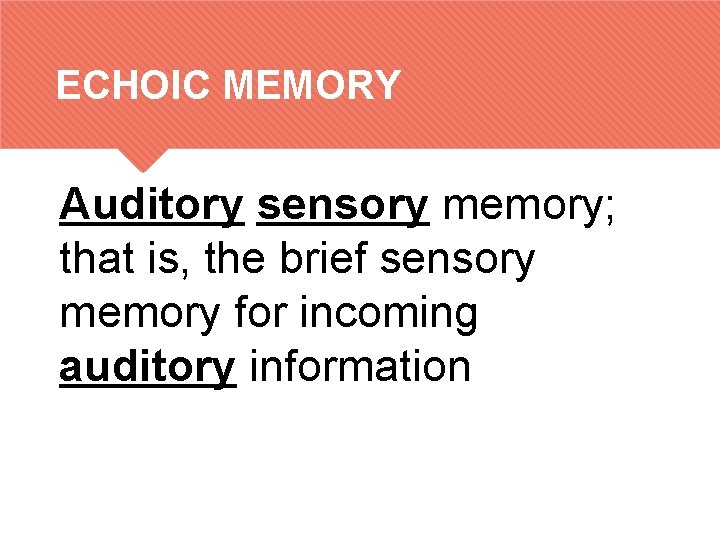 ECHOIC MEMORY

Auditory sensory memory; that is, the brief sensory memory for incoming auditory information